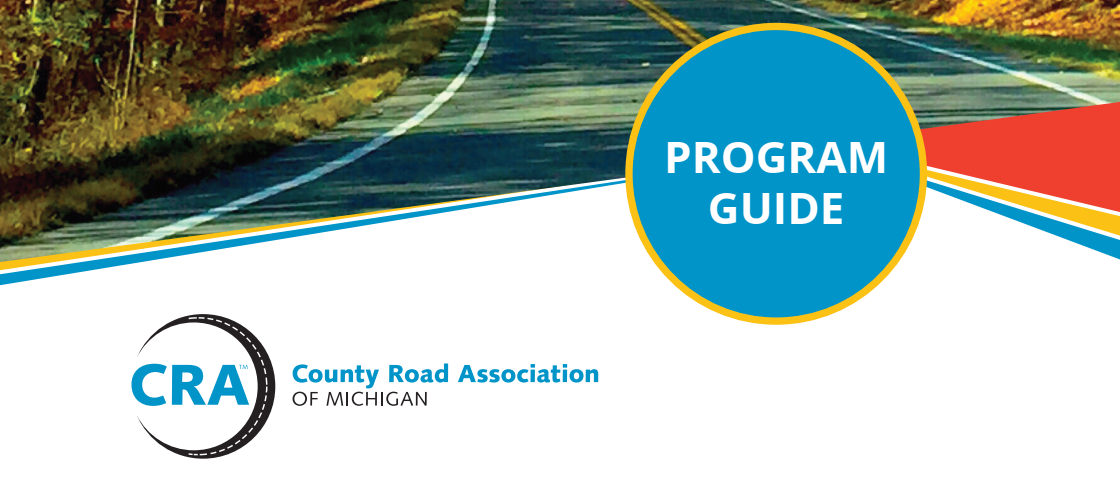 PROGRAM GUIDE

CRA™

County Road Association
OF MICHIGAN